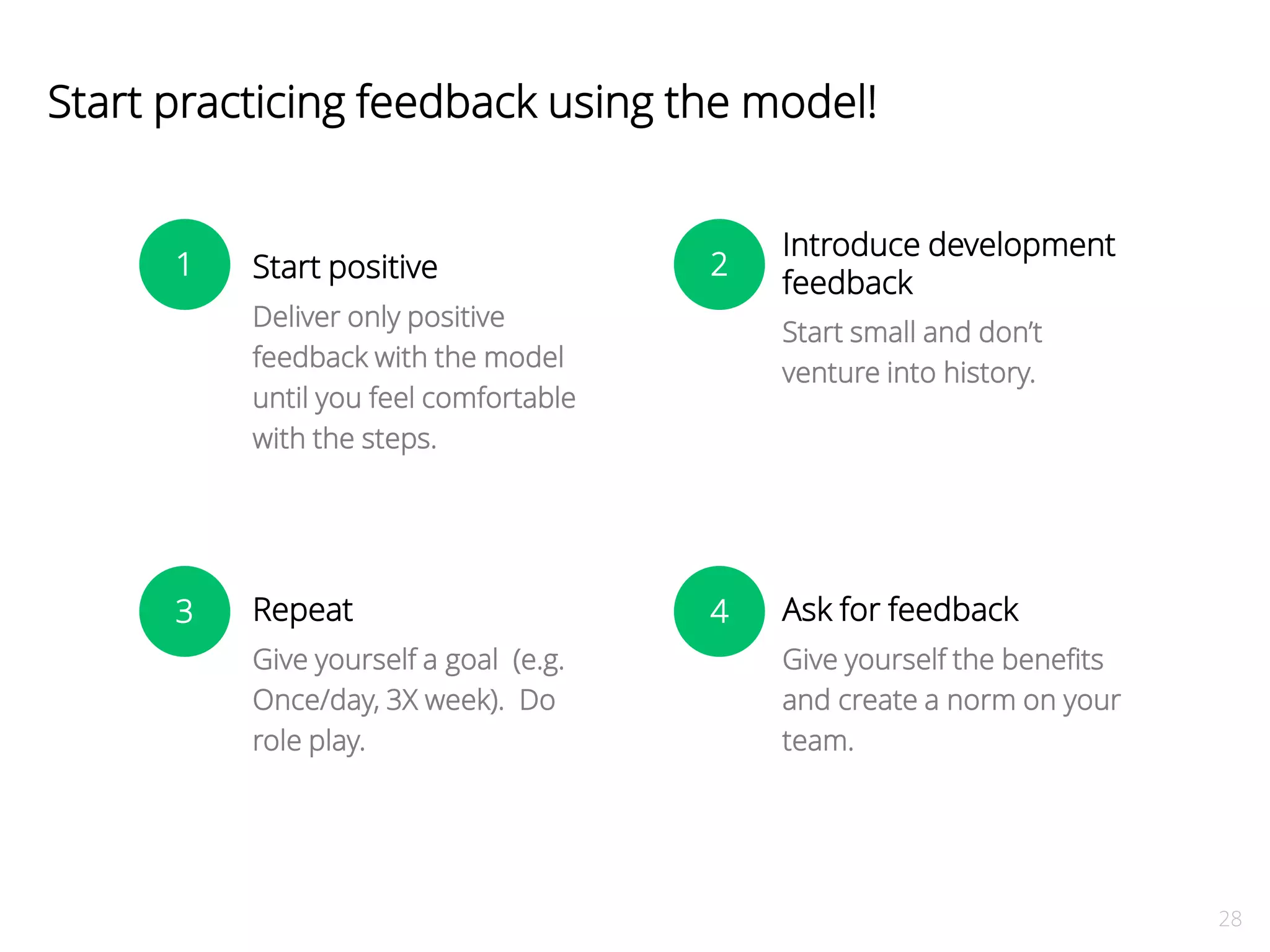 Start practicing feedback using the model!

1

Start positive

Deliver only positive feedback with the model until you feel comfortable with the steps.

2

Introduce development feedback

Start small and don't venture into history.

3

Repeat

Give yourself a goal (e.g. Once/day, 3X week). Do role play.

4

Ask for feedback

Give yourself the benefits and create a norm on your team.

28